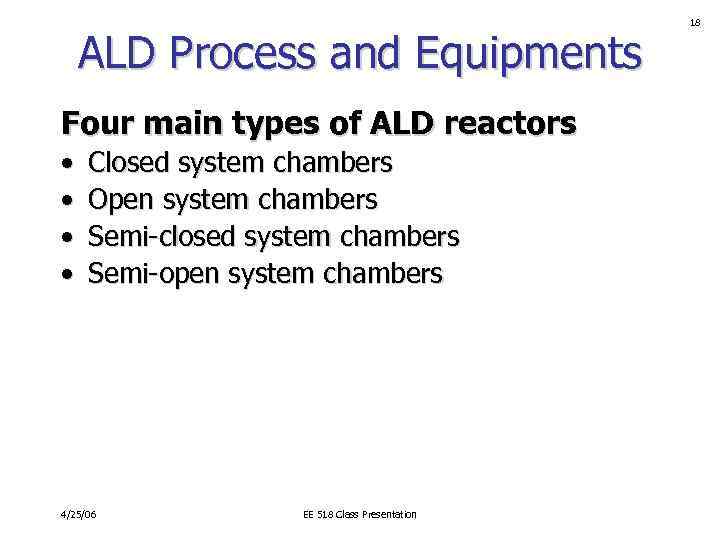 18

ALD Process and Equipments

Four main types of ALD reactors

• Closed system chambers
• Open system chambers
• Semi-closed system chambers
• Semi-open system chambers

4/25/06

EE 518 Class Presentation